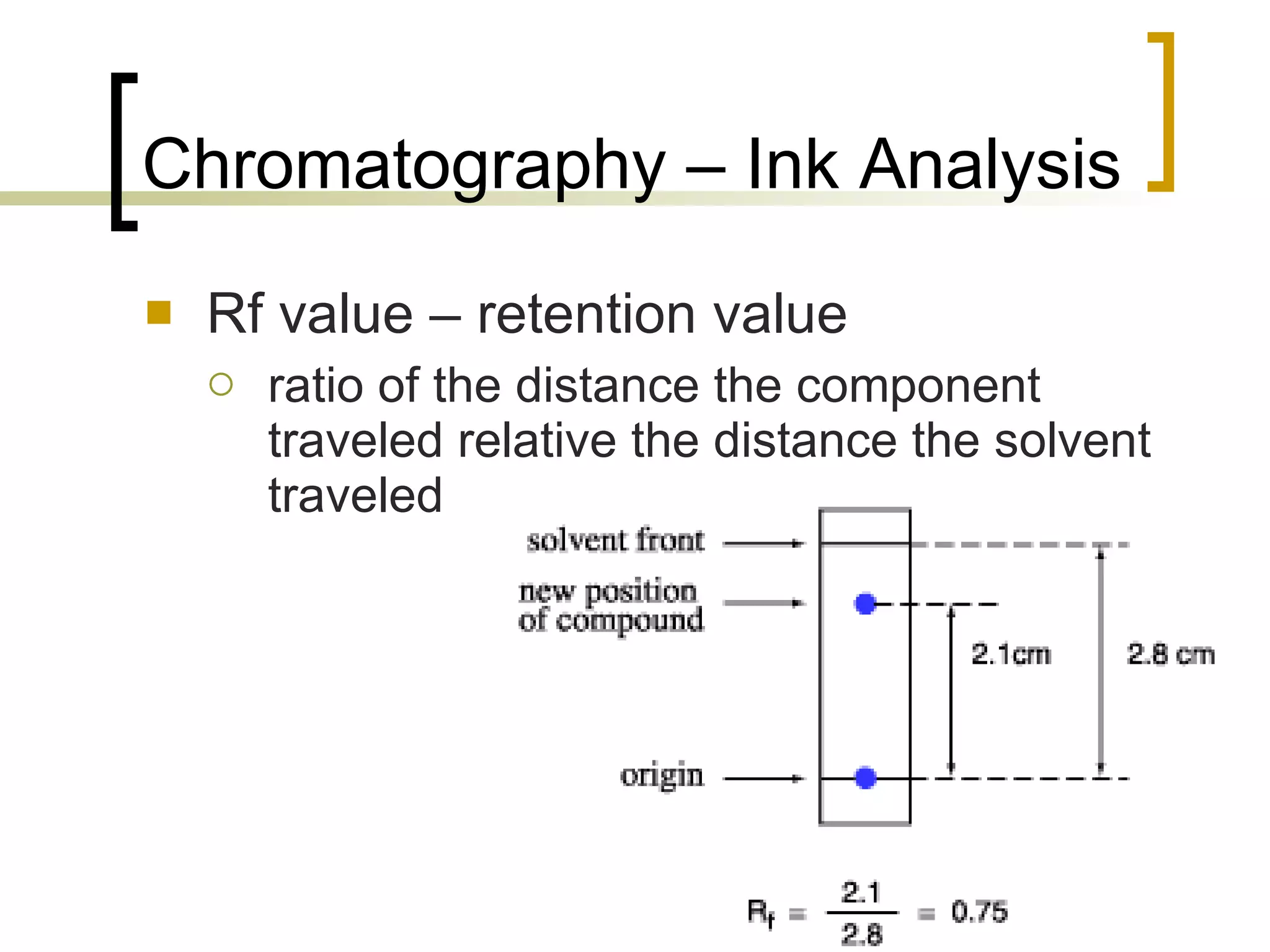 Chromatography – Ink Analysis

Rf value – retention value

ratio of the distance the component traveled relative the distance the solvent traveled

solvent front

new position of compound

origin

2.1cm

2.8 cm

$R_f = \frac{2.1}{2.8} = 0.75$